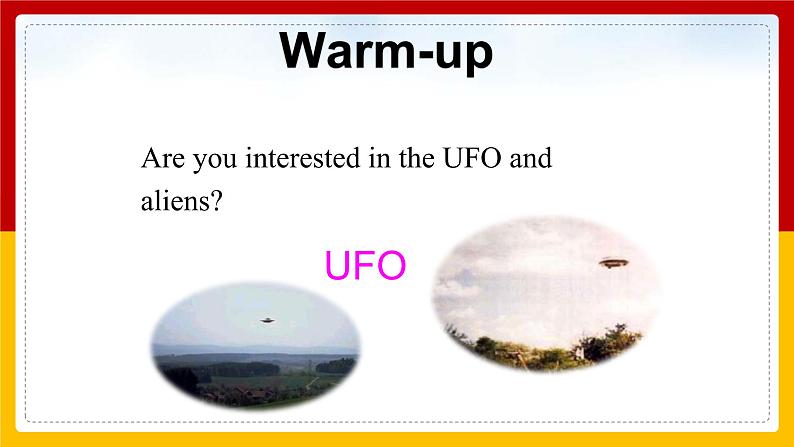 Warm-up

Are you interested in the UFO and aliens?

UFO